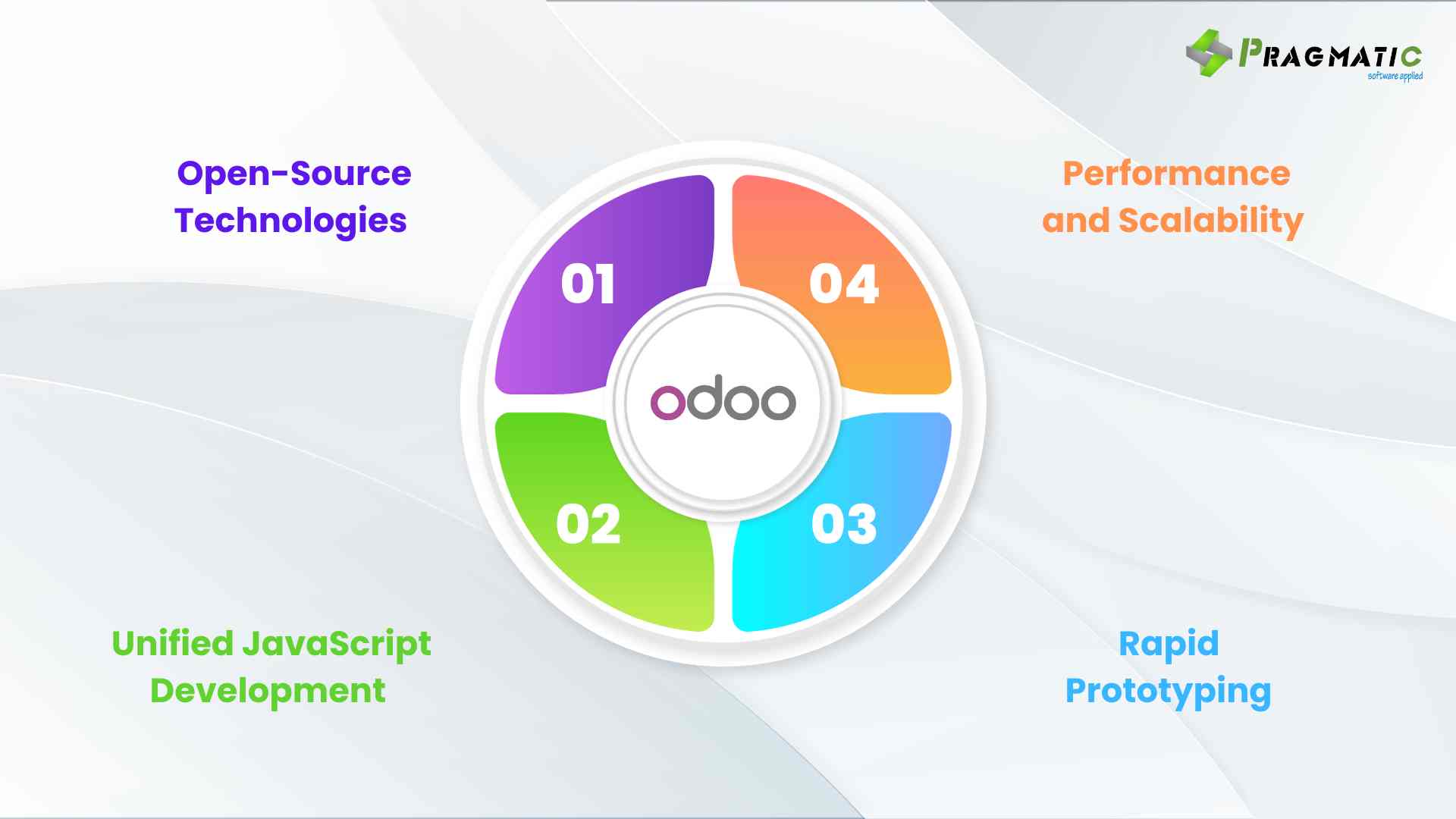 PRAGMATIC
software applied

Open-Source Technologies

Performance and Scalability

01

04

odoo

02

03

Unified JavaScript Development

Rapid Prototyping